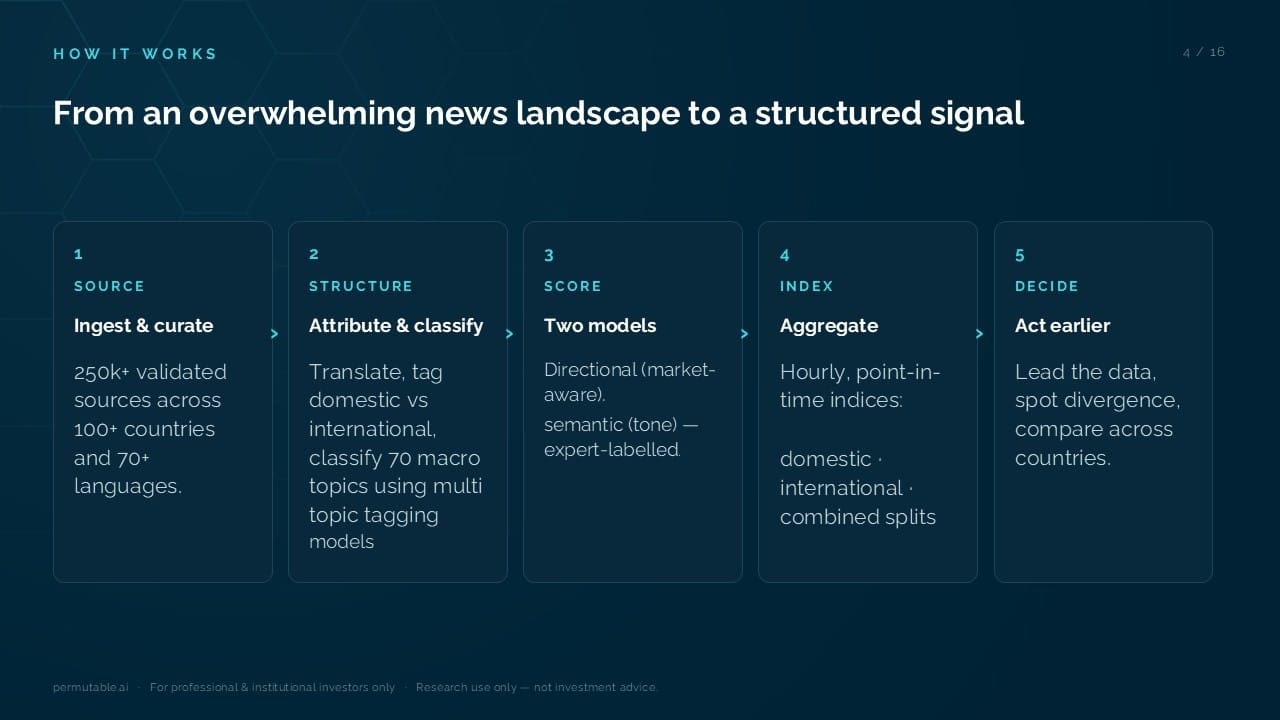 HOW IT WORKS

4 / 16

From an overwhelming news landscape to a structured signal

1
SOURCE
Ingest & curate
250k+ validated sources across 100+ countries and 70+ languages.

2
STRUCTURE
Attribute & classify
Translate, tag domestic vs international, classify 70 macro topics using multi topic tagging models

3
SCORE
Two models
Directional (market-aware).
semantic (tone) — expert-labelled.

4
INDEX
Aggregate
Hourly, point-in-time indices:

domestic · international · combined splits

5
DECIDE
Act earlier
Lead the data, spot divergence, compare across countries.

permutable.ai · For professional & institutional investors only · Research use only — not investment advice.